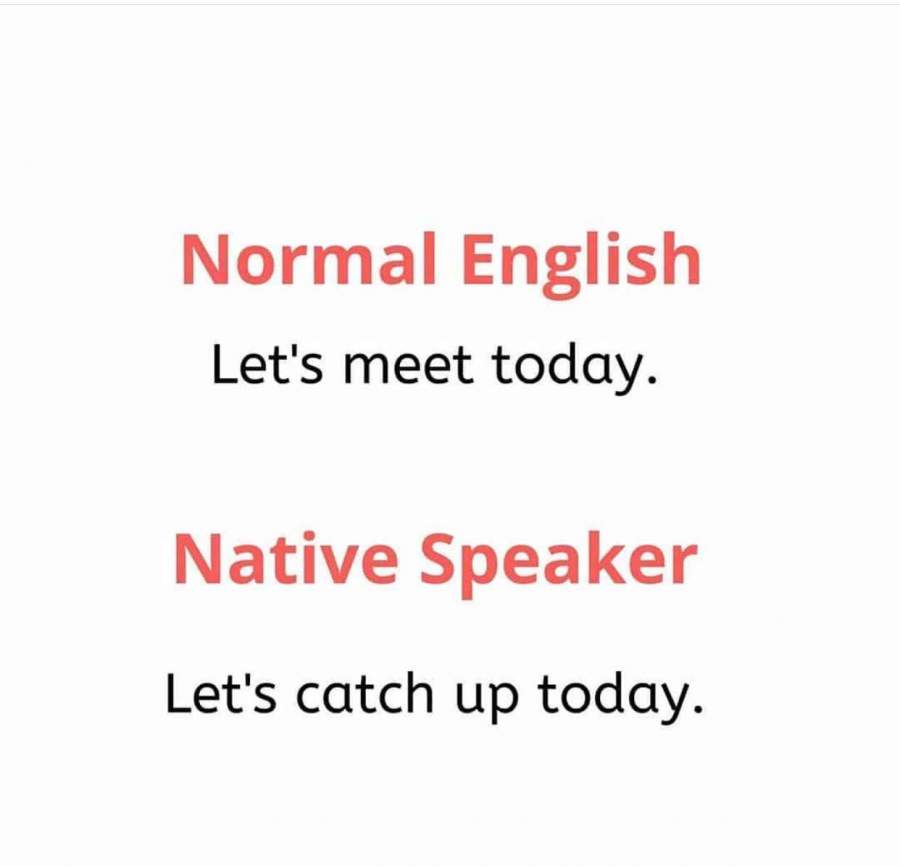 Normal English

Let's meet today.

Native Speaker

Let's catch up today.